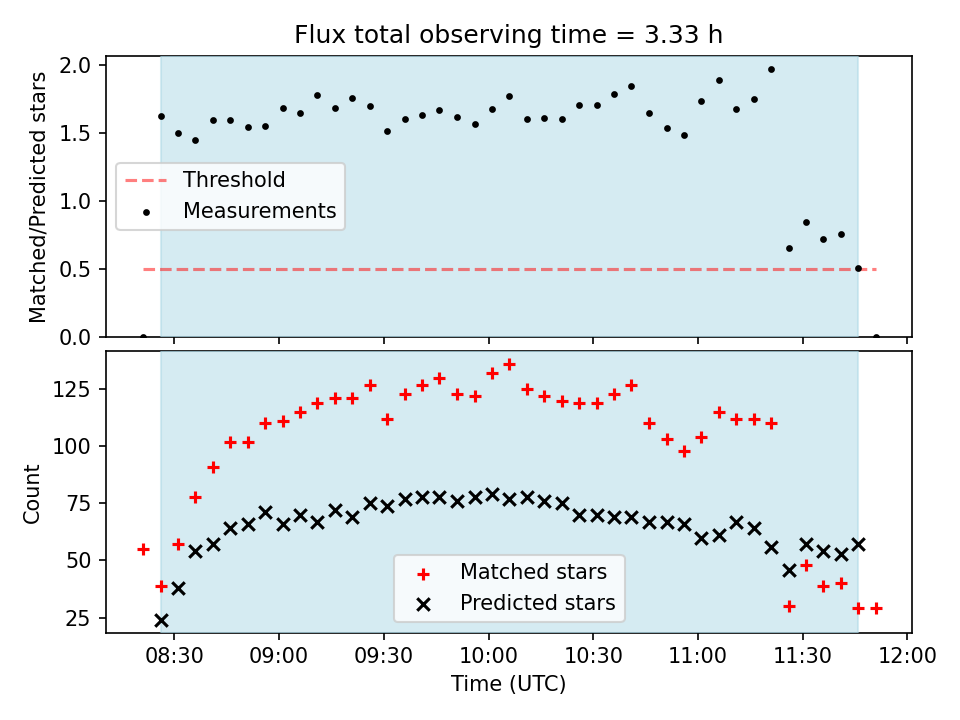 Flux total observing time = 3.33 h

Matched/Predicted stars

2.0
1.5
1.0
0.5
0.0

Threshold
Measurements

Count

125
100
75
50
25

Matched stars
Predicted stars

08:30
09:00
09:30
10:00
10:30
11:00
11:30
12:00

Time (UTC)